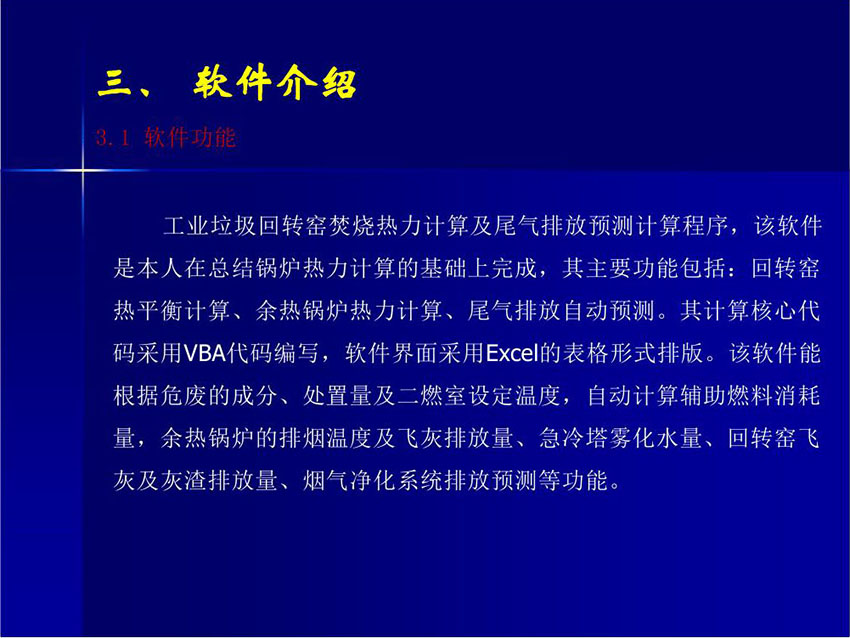 三、 软件介绍

3.1 软件功能

工业垃圾回转窑焚烧热力计算及尾气排放预测计算程序，该软件是本人在总结锅炉热力计算的基础上完成，其主要功能包括：回转窑热平衡计算、余热锅炉热力计算、尾气排放自动预测。其计算核心代码采用VBA代码编写，软件界面采用Excel的表格形式排版。该软件能根据危废的成分、处置量及二燃室设定温度，自动计算辅助燃料消耗量，余热锅炉的排烟温度及飞灰排放量、急冷塔雾化水量、回转窑飞灰及灰渣排放量、烟气净化系统排放预测等功能。